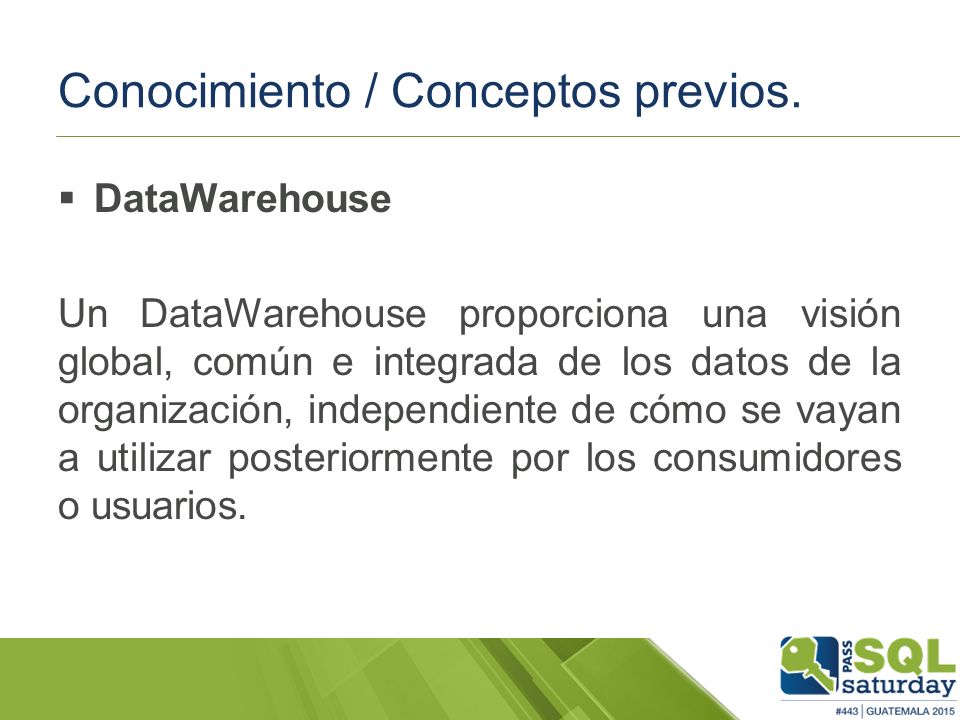 Conocimiento / Conceptos previos.

▪ DataWarehouse

Un DataWarehouse proporciona una visión global, común e integrada de los datos de la organización, independiente de cómo se vayan a utilizar posteriormente por los consumidores o usuarios.

PASS SQL saturday
#443 | GUATEMALA 2015